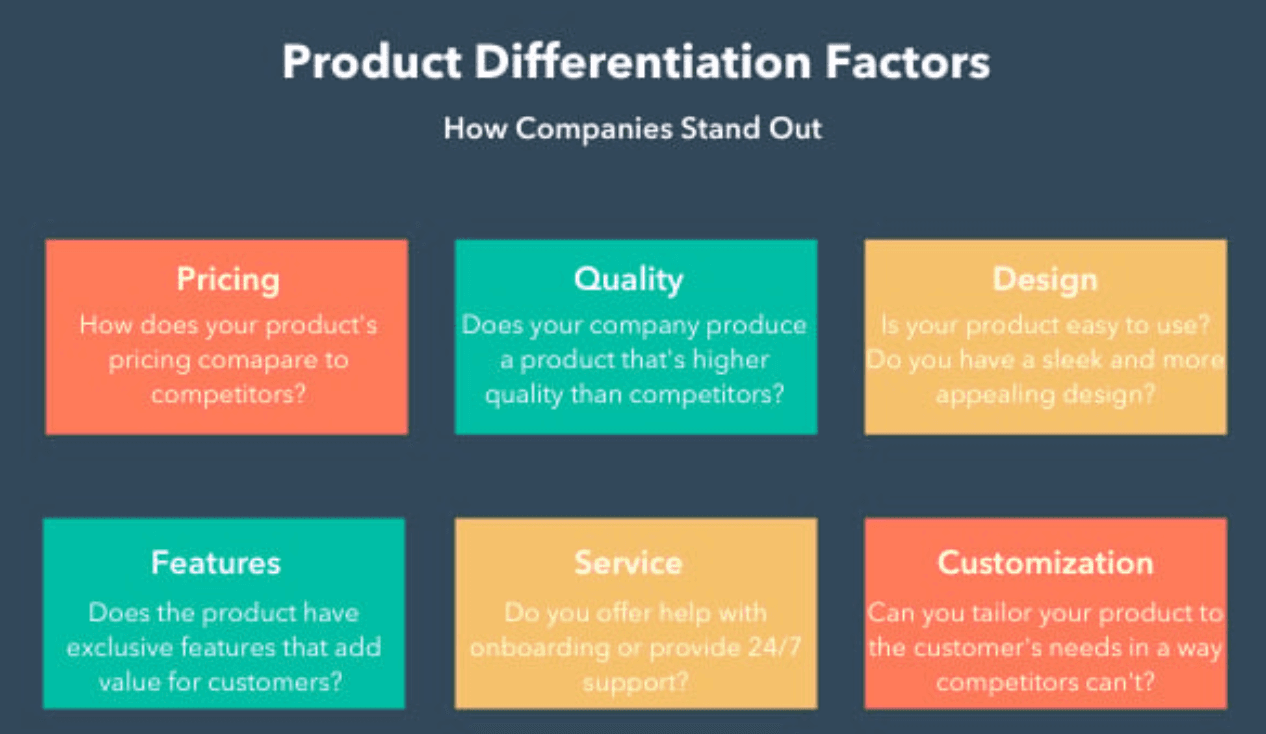 Product Differentiation Factors

How Companies Stand Out

Pricing
How does your product's pricing comapare to competitors?

Quality
Does your company produce a product that's higher quality than competitors?

Design
Is your product easy to use? Do you have a sleek and more appealing design?

Features
Does the product have exclusive features that add value for customers?

Service
Do you offer help with onboarding or provide 24/7 support?

Customization
Can you tailor your product to the customer's needs in a way competitors can't?